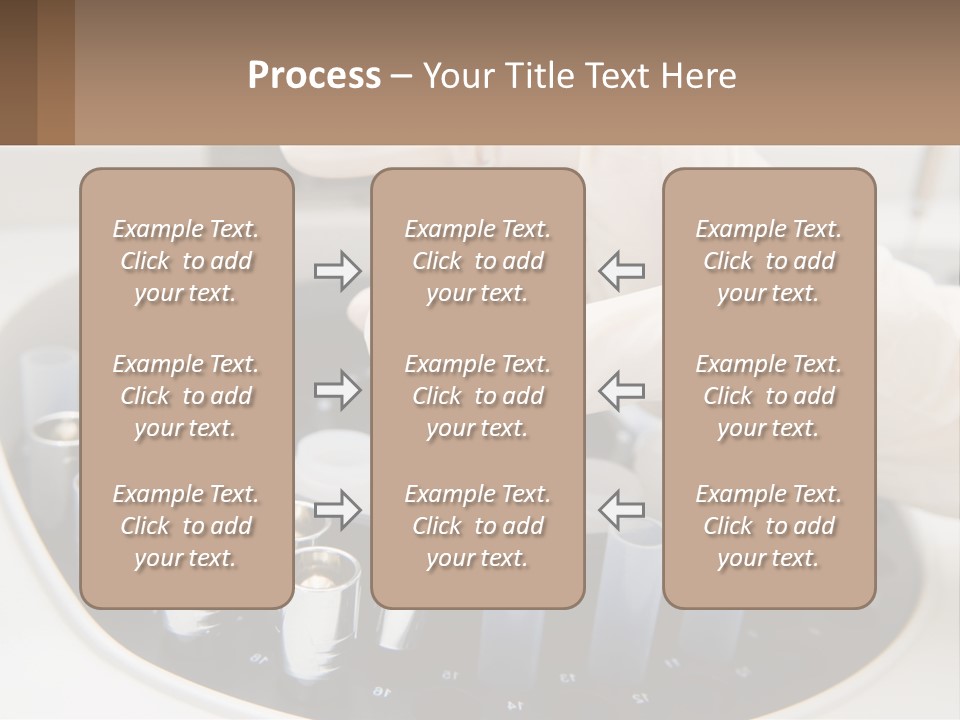 Process – Your Title Text Here

Example Text. Click to add your text.

Example Text. Click to add your text.

Example Text. Click to add your text.

Example Text. Click to add your text.

Example Text. Click to add your text.

Example Text. Click to add your text.

Example Text. Click to add your text.

Example Text. Click to add your text.

Example Text. Click to add your text.